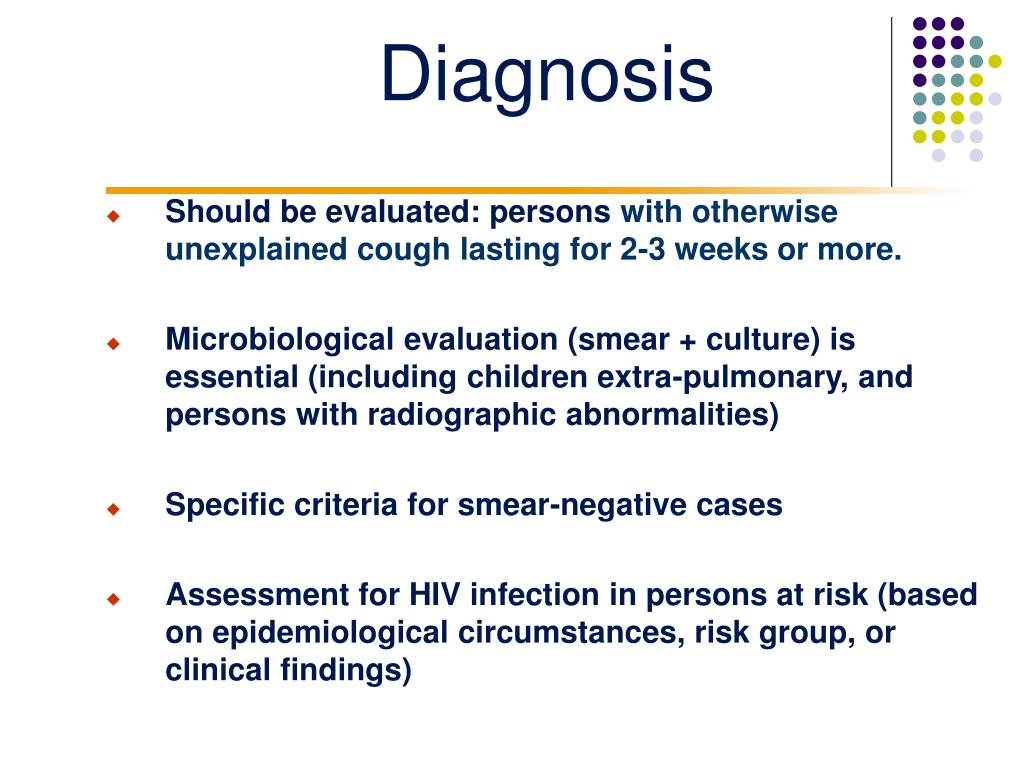 Diagnosis

Should be evaluated: persons with otherwise unexplained cough lasting for 2-3 weeks or more.

Microbiological evaluation (smear + culture) is essential (including children extra-pulmonary, and persons with radiographic abnormalities)

Specific criteria for smear-negative cases

Assessment for HIV infection in persons at risk (based on epidemiological circumstances, risk group, or clinical findings)